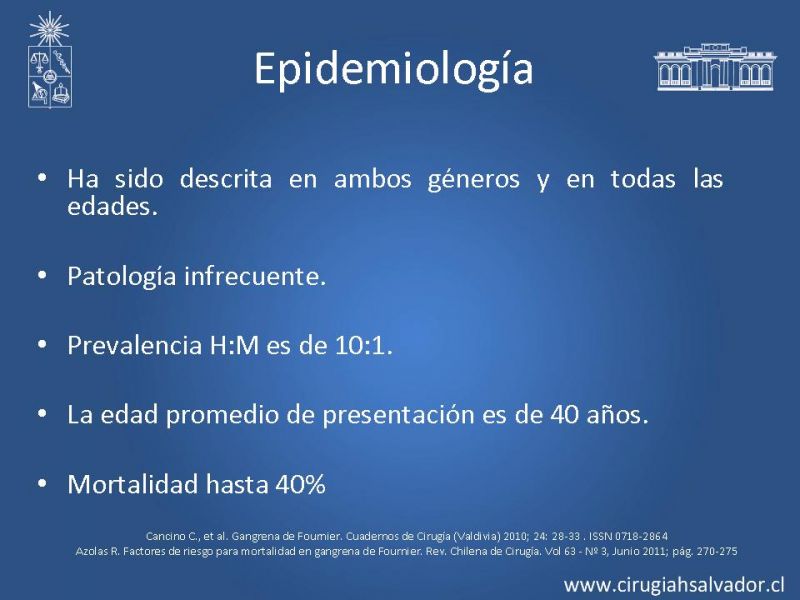 Epidemiología

• Ha sido descrita en ambos géneros y en todas las edades.

• Patología infrecuente.

• Prevalencia H:M es de 10:1.

• La edad promedio de presentación es de 40 años.

• Mortalidad hasta 40%

Cancino C., et al. Gangrena de Fournier. Cuadernos de Cirugía (Valdivia) 2010; 24: 28-33 . ISSN 0718-2864
Azolas R. Factores de riesgo para mortalidad en gangrena de Fournier. Rev. Chilena de Cirugía. Vol 63 - Nº 3, Junio 2011; pág. 270-275

www.cirugiahsalvador.cl